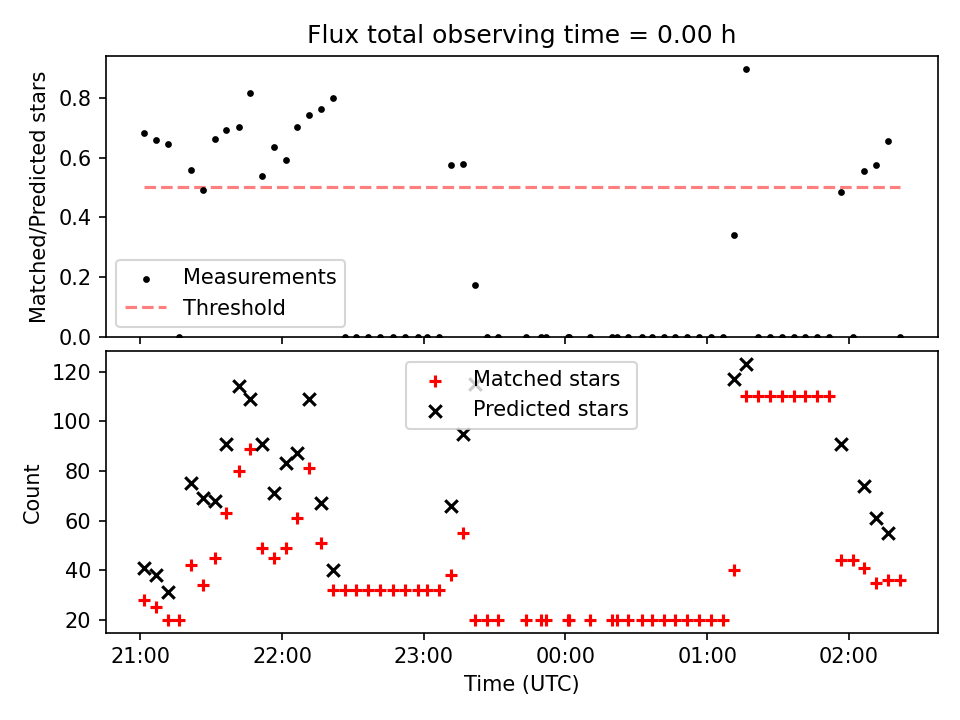 Flux total observing time = 0.00 h

Matched/Predicted stars

0.8
0.6
0.4
0.2
0.0

Measurements
Threshold

Count

120
100
80
60
40
20

Matched stars
Predicted stars

21:00
22:00
23:00
00:00
01:00
02:00

Time (UTC)